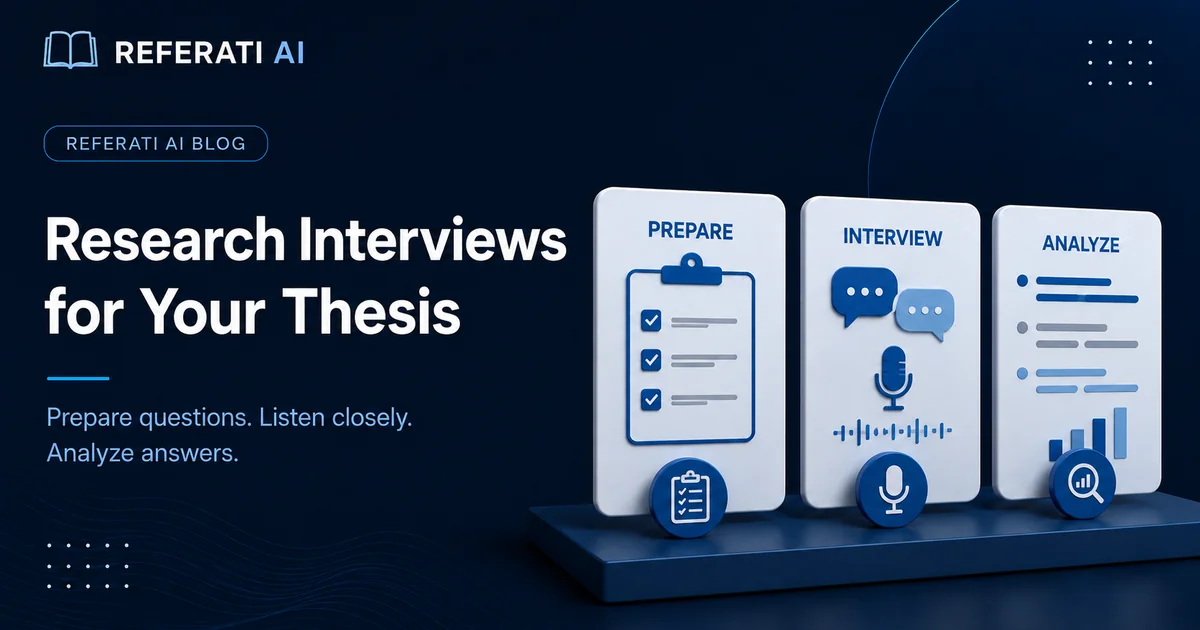 REFERATI AI

REFERATI AI BLOG

Research Interviews for Your Thesis

Prepare questions. Listen closely. Analyze answers.

PREPARE

INTERVIEW

ANALYZE